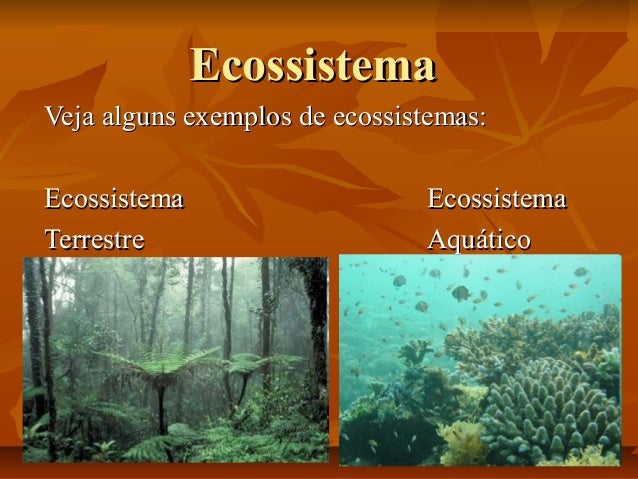 Ecossistema

Veja alguns exemplos de ecossistemas:

Ecossistema Terrestre

Ecossistema Aquático